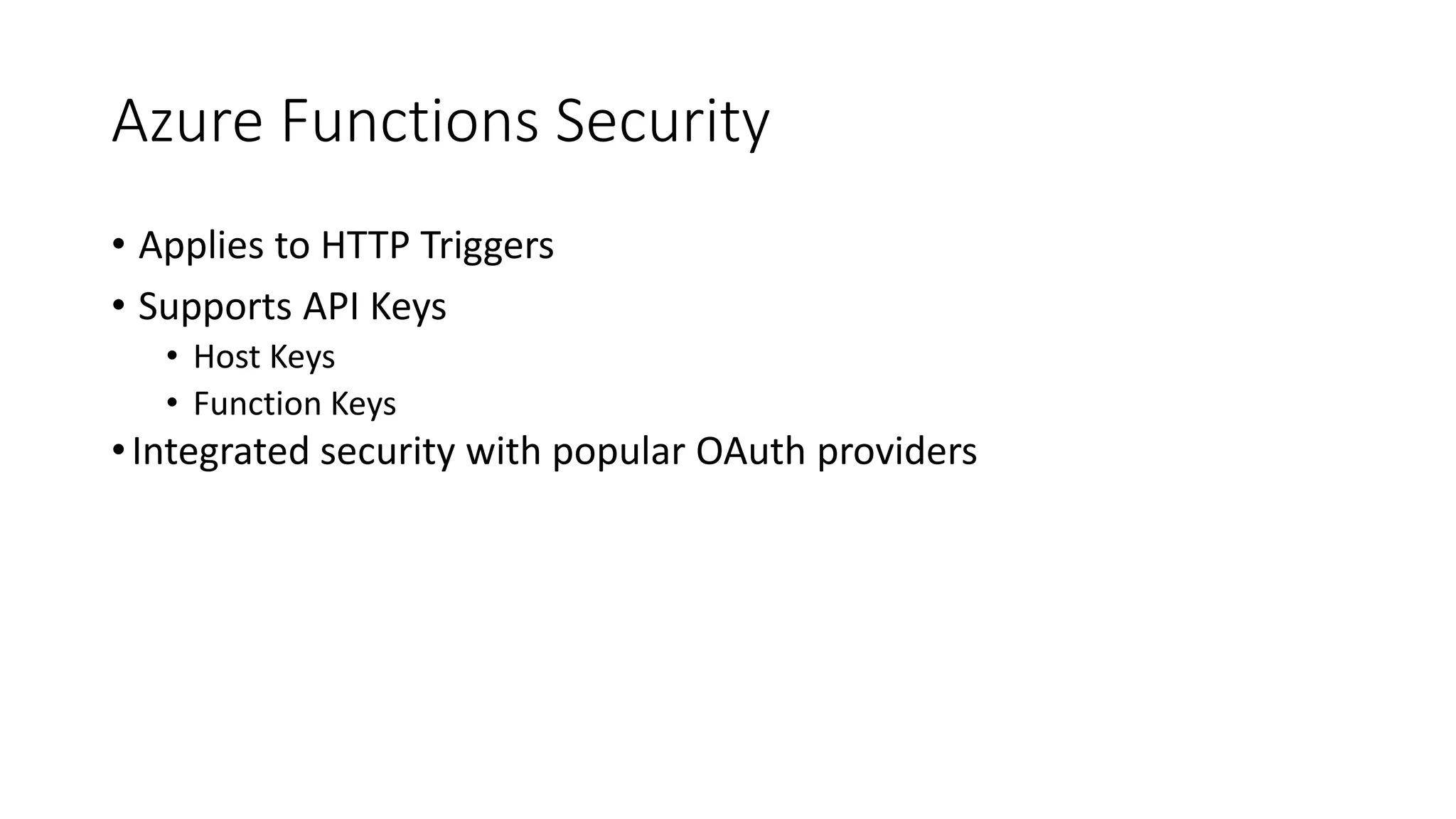 Azure Functions Security

• Applies to HTTP Triggers
• Supports API Keys
  • Host Keys
  • Function Keys
• Integrated security with popular OAuth providers